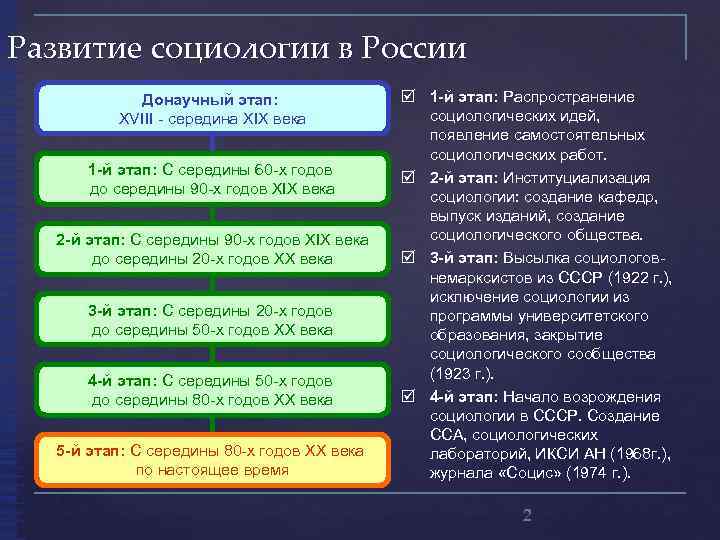 Развитие социологии в России

Донаучный этап:
XVIII - середина XIX века

1-й этап: С середины 60-х годов до середины 90-х годов XIX века

2-й этап: С середины 90-х годов XIX века до середины 20-х годов XX века

3-й этап: С середины 20-х годов до середины 50-х годов XX века

4-й этап: С середины 50-х годов до середины 80-х годов XX века

5-й этап: С середины 80-х годов XX века по настоящее время

☑ 1-й этап: Распространение социологических идей, появление самостоятельных социологических работ.

☑ 2-й этап: Институциализация социологии: создание кафедр, выпуск изданий, создание социологического общества.

☑ 3-й этап: Высылка социологов-немарксистов из СССР (1922 г.), исключение социологии из программы университетского образования, закрытие социологического сообщества (1923 г.).

☑ 4-й этап: Начало возрождения социологии в СССР. Создание ССА, социологических лабораторий, ИКСИ АН (1968г.), журнала «Социс» (1974 г.).

2